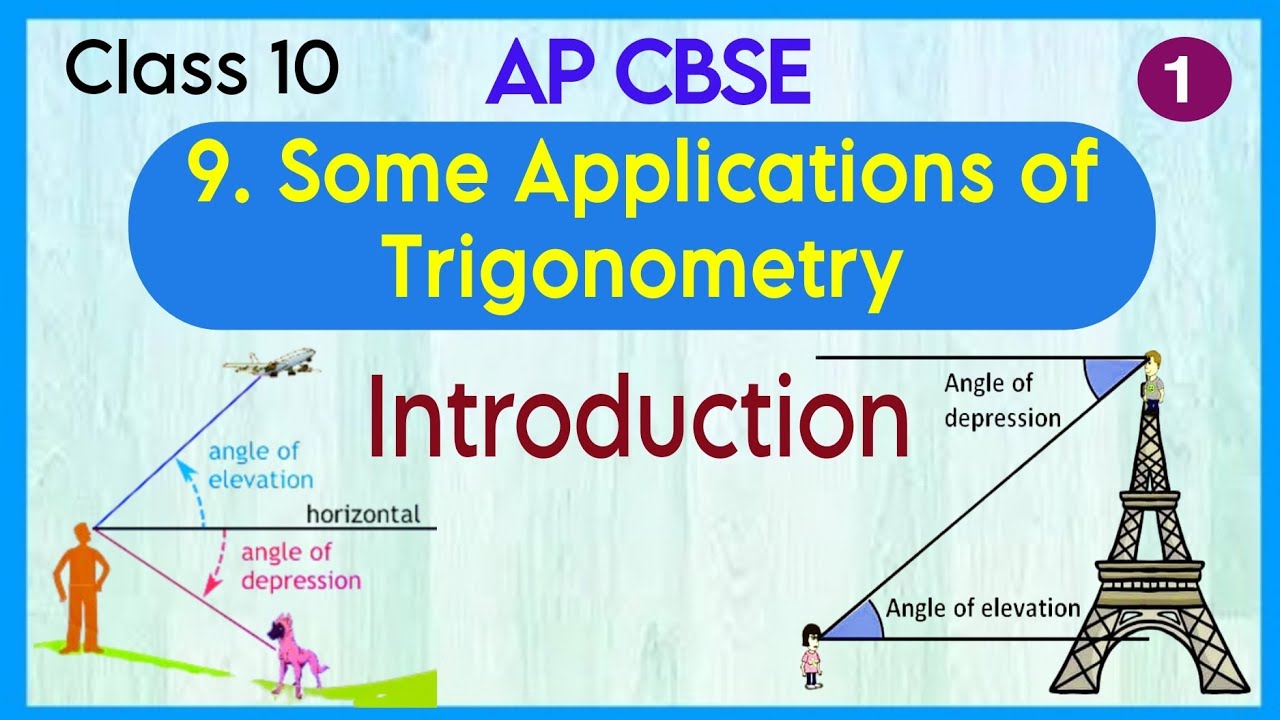 Class 10

AP CBSE

1

9. Some Applications of Trigonometry

Introduction

angle of elevation

horizontal

angle of depression

Angle of depression

Angle of elevation